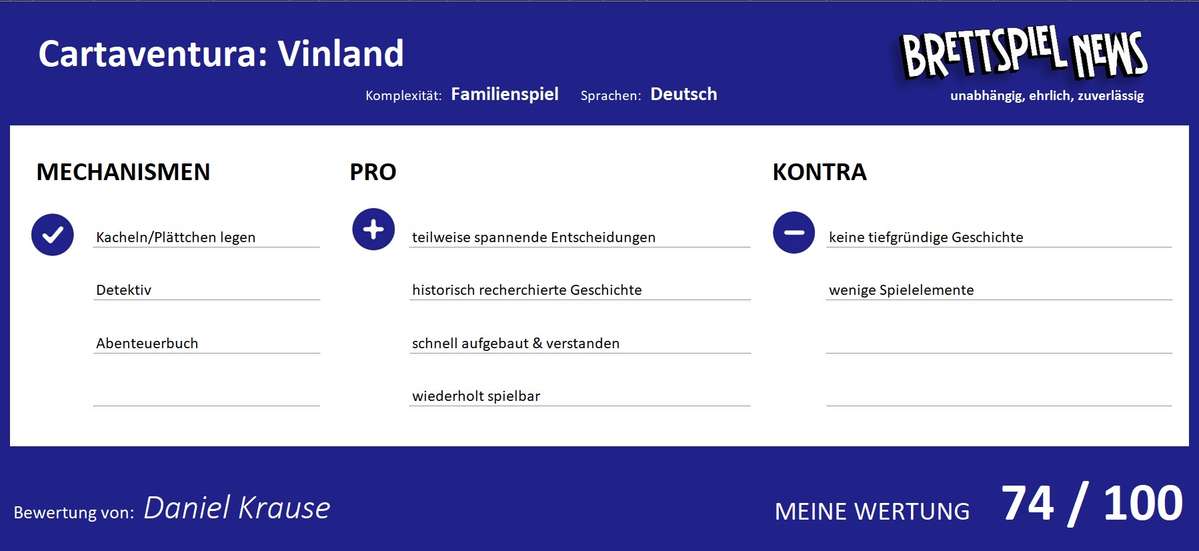 Cartaventura: Vinland

Komplexität: Familienspiel Sprachen: Deutsch

BRETTSPIEL NEWS
unabhängig, ehrlich, zuverlässig

MECHANISMEN

Kacheln/Plättchen legen

Detektiv

Abenteuerbuch

PRO

teilweise spannende Entscheidungen

historisch recherchierte Geschichte

schnell aufgebaut & verstanden

wiederholt spielbar

KONTRA

keine tiefgründige Geschichte

wenige Spielelemente

Bewertung von: Daniel Krause

MEINE WERTUNG 74 / 100